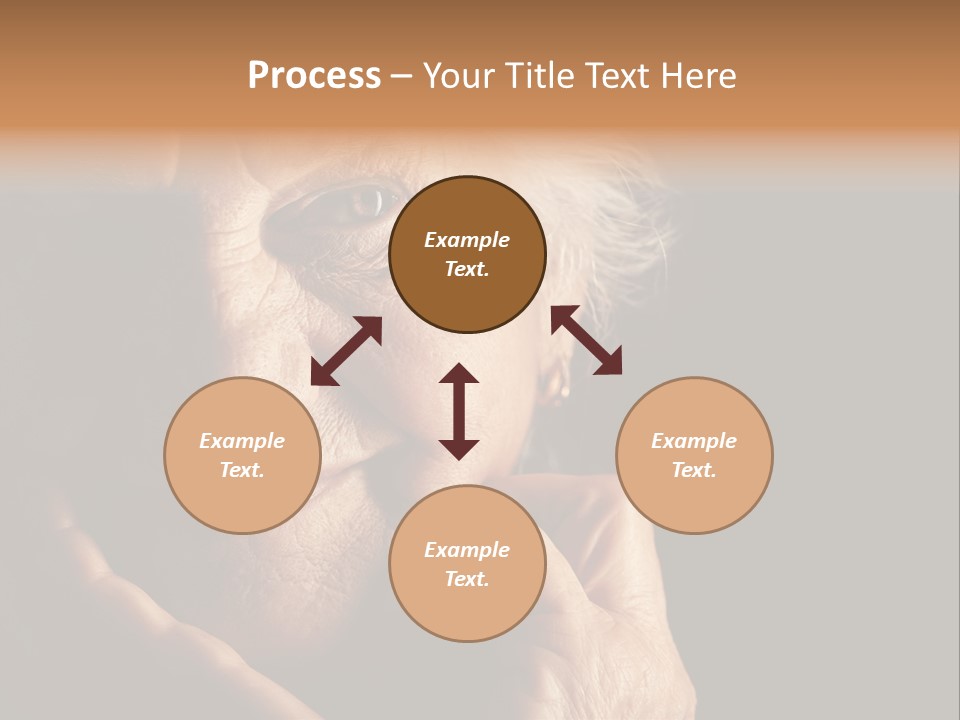 Process – Your Title Text Here

Example Text.

Example Text.

Example Text.

Example Text.